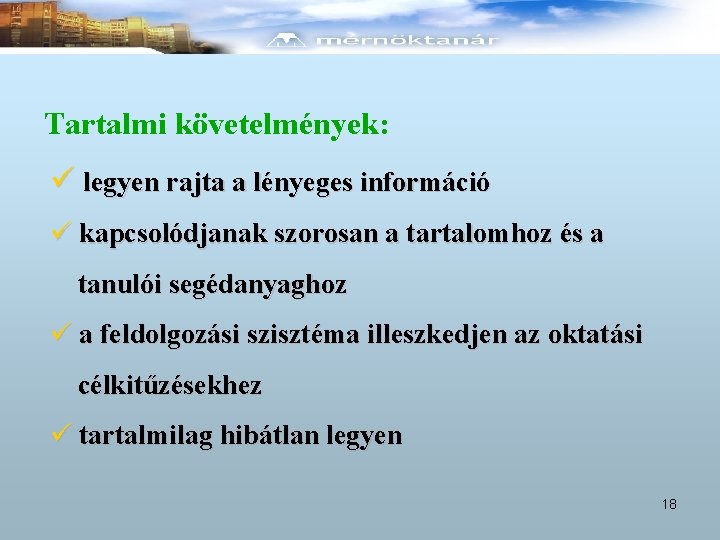 mérnöktanár

Tartalmi követelmények:

✓ legyen rajta a lényeges információ

✓ kapcsolódjanak szorosan a tartalomhoz és a tanulói segédanyaghoz

✓ a feldolgozási szisztéma illeszkedjen az oktatási célkitűzésekhez

✓ tartalmilag hibátlan legyen

18